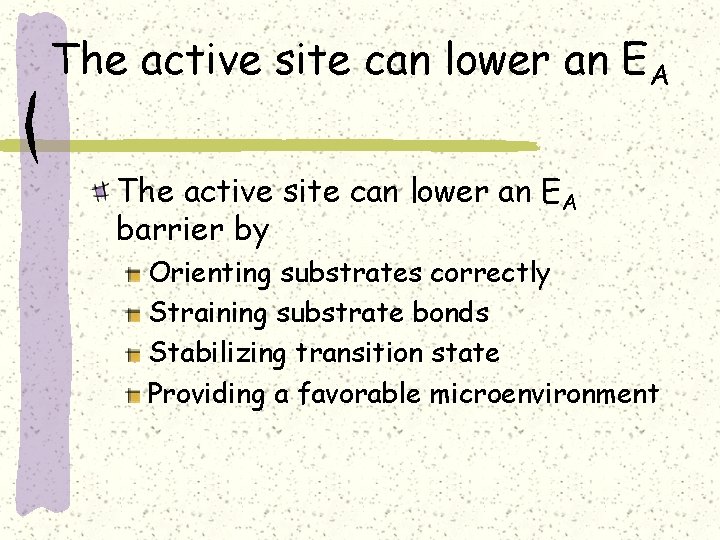 The active site can lower an $E_A$

The active site can lower an $E_A$ barrier by

Orienting substrates correctly

Straining substrate bonds

Stabilizing transition state

Providing a favorable microenvironment